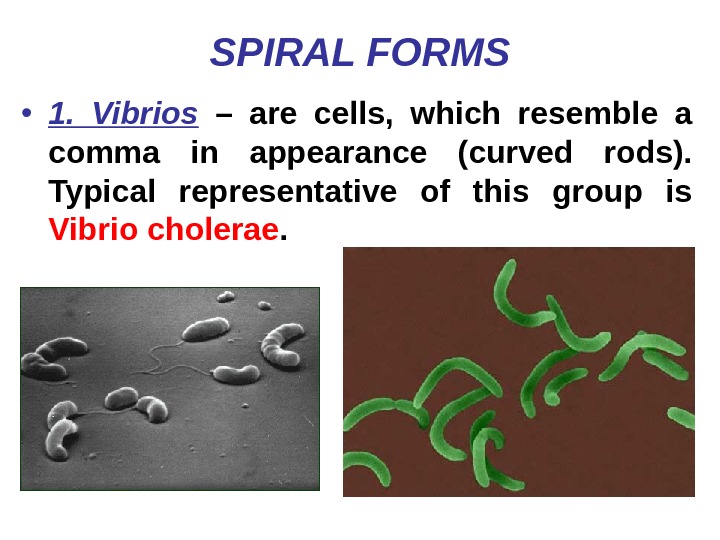 SPIRAL FORMS

• 1. Vibrios – are cells, which resemble a comma in appearance (curved rods). Typical representative of this group is Vibrio cholerae.